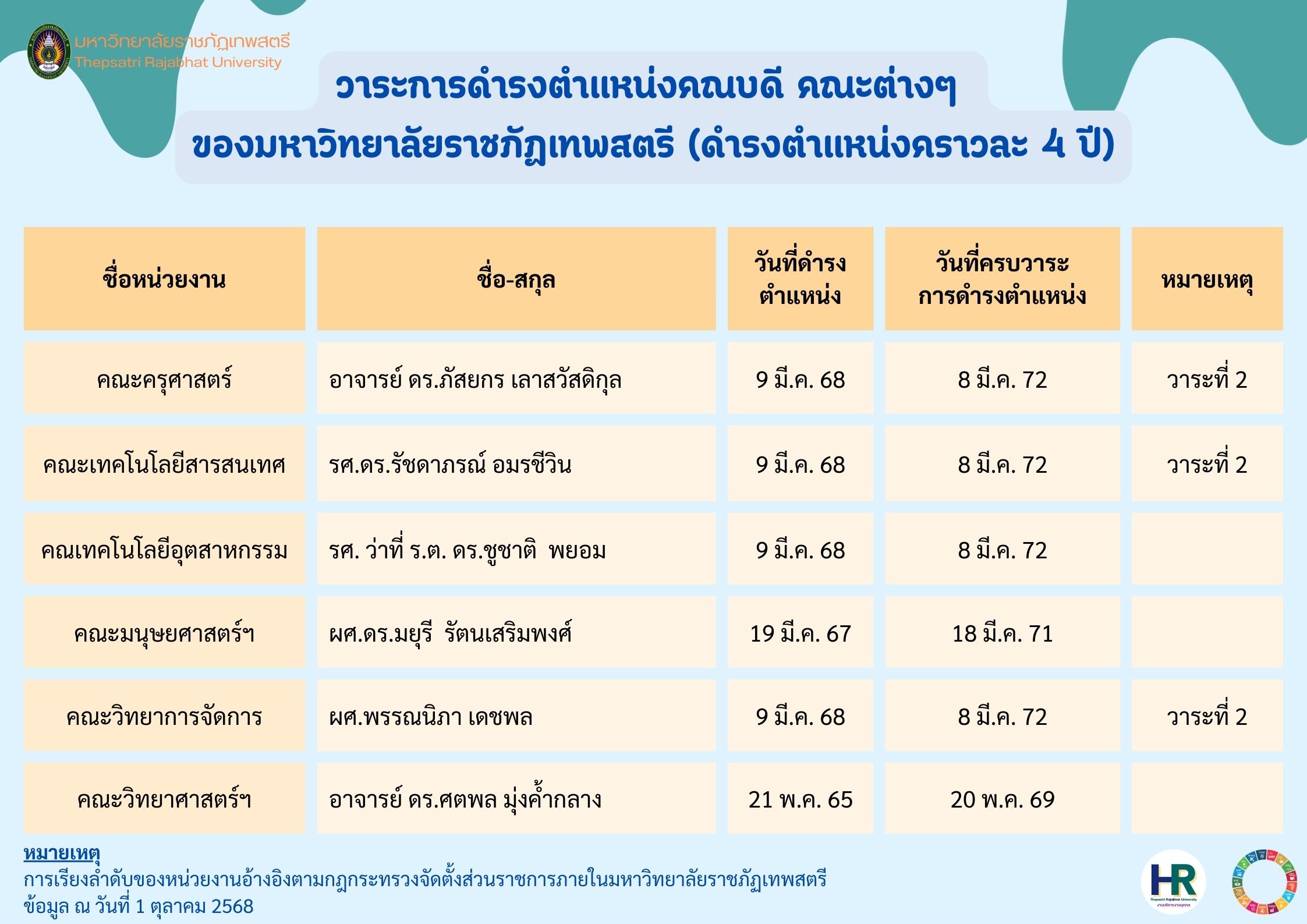 มหาวิทยาลัยราชภัฏเทพสตรี
Thepsatri Rajabhat University

วาระการดำรงตำแหน่งคณบดี คณะต่างๆ
ของมหาวิทยาลัยราชภัฏเทพสตรี (ดำรงตำแหน่งคราวละ 4 ปี)

| ชื่อหน่วยงาน | ชื่อ-สกุล | วันที่ดำรงตำแหน่ง | วันที่ครบวาระการดำรงตำแหน่ง | หมายเหตุ |
|---|---|---|---|---|
| คณะครุศาสตร์ | อาจารย์ ดร.ภัสยกร เลาสวัสดิกุล | 9 มี.ค. 68 | 8 มี.ค. 72 | วาระที่ 2 |
| คณะเทคโนโลยีสารสนเทศ | รศ.ดร.รัชดาภรณ์ อมรชีวิน | 9 มี.ค. 68 | 8 มี.ค. 72 | วาระที่ 2 |
| คณเทคโนโลยีอุตสาหกรรม | รศ. ว่าที่ ร.ต. ดร.ชูชาติ พยอม | 9 มี.ค. 68 | 8 มี.ค. 72 | |
| คณะมนุษยศาสตร์ฯ | ผศ.ดร.มยุรี รัตนเสริมพงศ์ | 19 มี.ค. 67 | 18 มี.ค. 71 | |
| คณะวิทยาการจัดการ | ผศ.พรรณนิภา เดชพล | 9 มี.ค. 68 | 8 มี.ค. 72 | วาระที่ 2 |
| คณะวิทยาศาสตร์ฯ | อาจารย์ ดร.ศตพล มุ่งค้ำกลาง | 21 พ.ค. 65 | 20 พ.ค. 69 | |

หมายเหตุ
การเรียงลำดับของหน่วยงานอ้างอิงตามกฎกระทรวงจัดตั้งส่วนราชการภายในมหาวิทยาลัยราชภัฏเทพสตรี
ข้อมูล ณ วันที่ 1 ตุลาคม 2568

HR
Thepsatri Rajabhat University
งานบริหารงานบุคคล